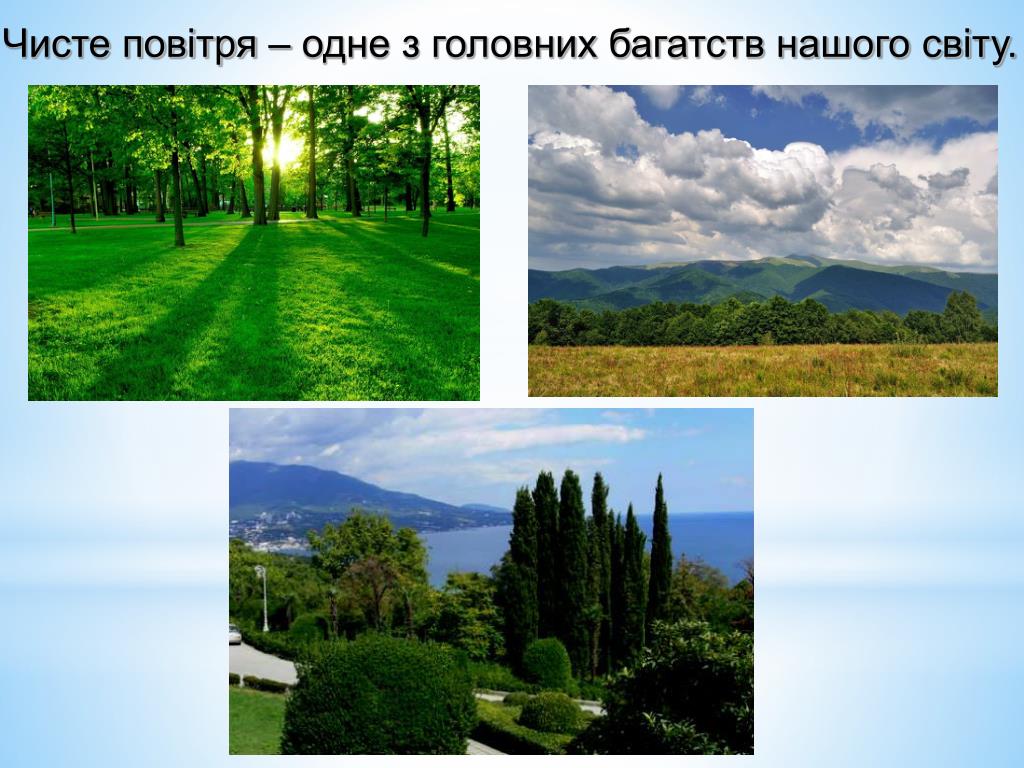 Чисте повітря – одне з головних багатств нашого світу.